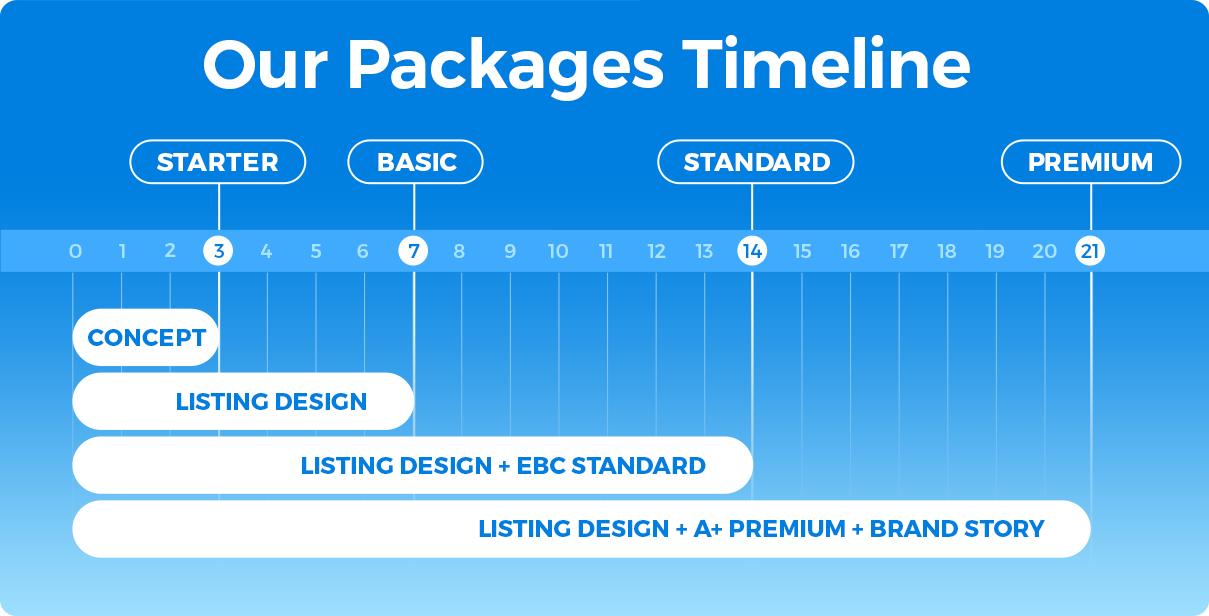 Our Packages Timeline

STARTER BASIC STANDARD PREMIUM

0 1 2 3 4 5 6 7 8 9 10 11 12 13 14 15 16 17 18 19 20 21

CONCEPT

LISTING DESIGN

LISTING DESIGN + EBC STANDARD

LISTING DESIGN + A+ PREMIUM + BRAND STORY